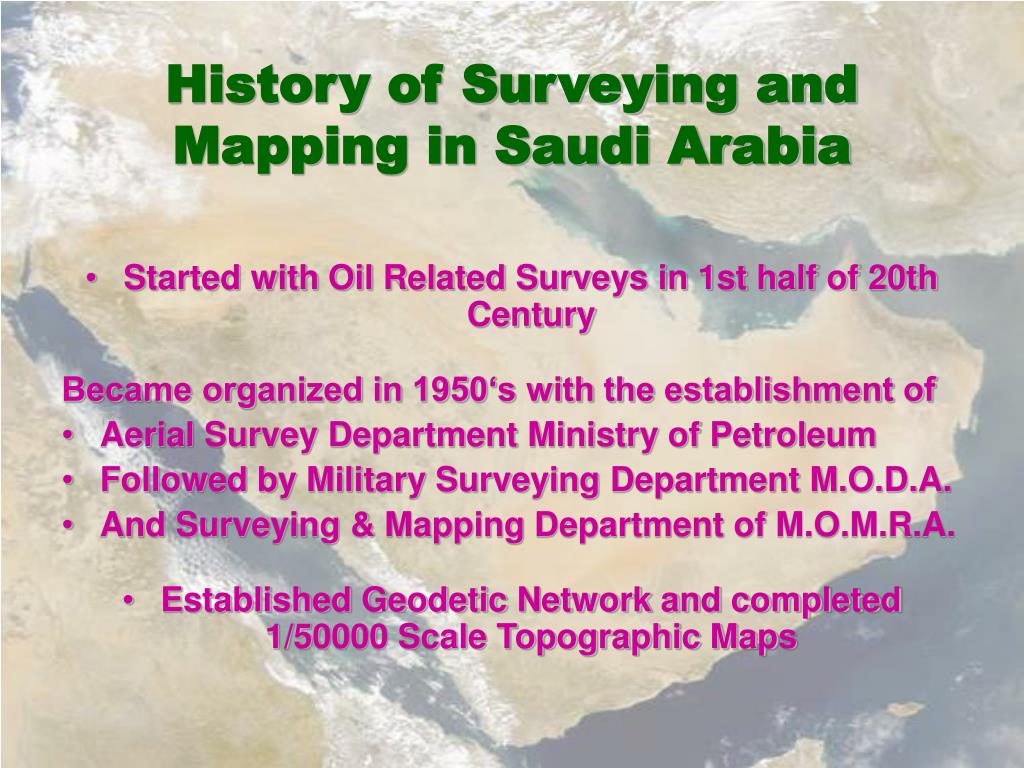 History of Surveying and Mapping in Saudi Arabia

• Started with Oil Related Surveys in 1st half of 20th Century

Became organized in 1950‘s with the establishment of
• Aerial Survey Department Ministry of Petroleum
• Followed by Military Surveying Department M.O.D.A.
• And Surveying & Mapping Department of M.O.M.R.A.

• Established Geodetic Network and completed 1/50000 Scale Topographic Maps